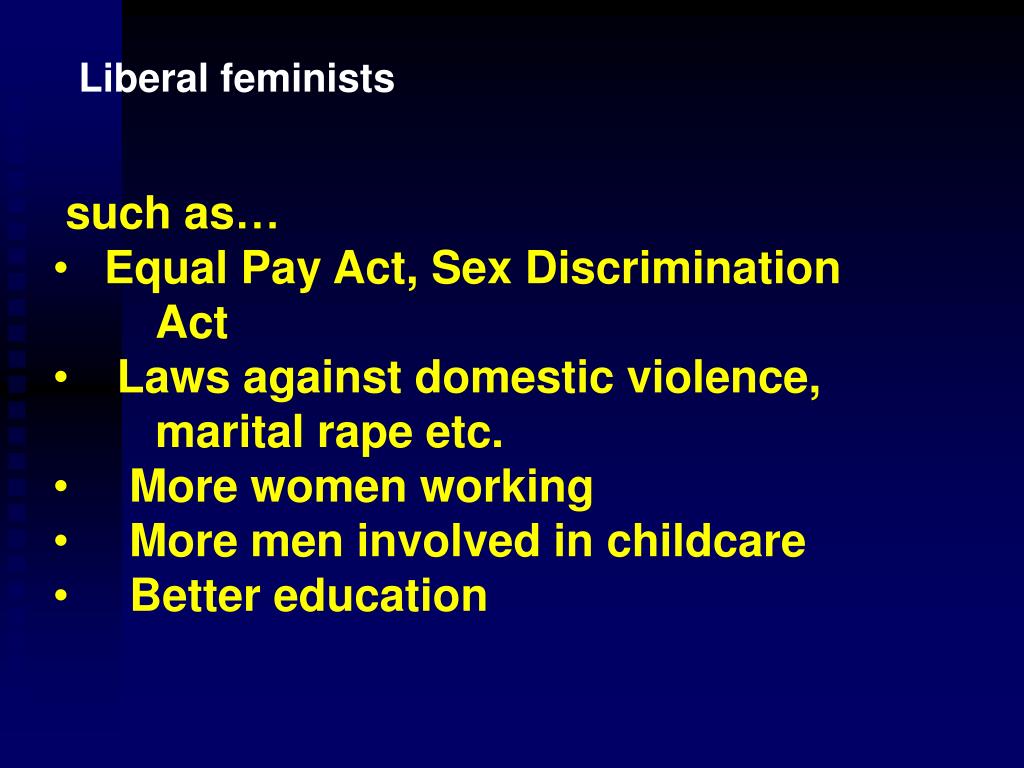 Liberal feminists

such as…

• Equal Pay Act, Sex Discrimination Act
• Laws against domestic violence, marital rape etc.
• More women working
• More men involved in childcare
• Better education